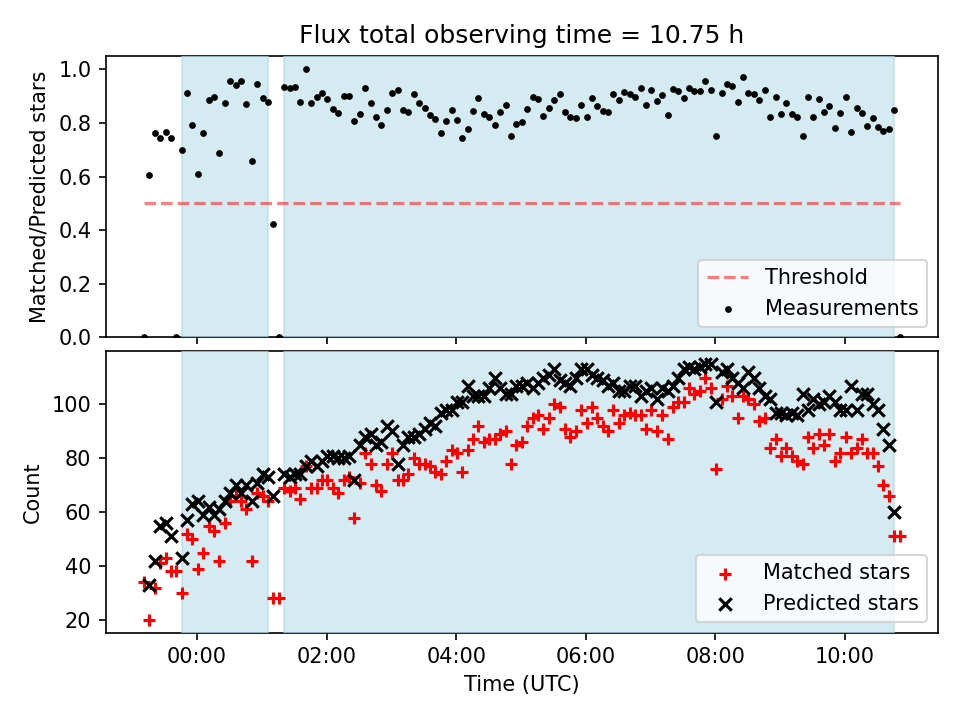 Flux total observing time = 10.75 h

Matched/Predicted stars

1.0
0.8
0.6
0.4
0.2
0.0

Threshold
Measurements

Count

100
80
60
40
20

Matched stars
Predicted stars

00:00
02:00
04:00
06:00
08:00
10:00

Time (UTC)